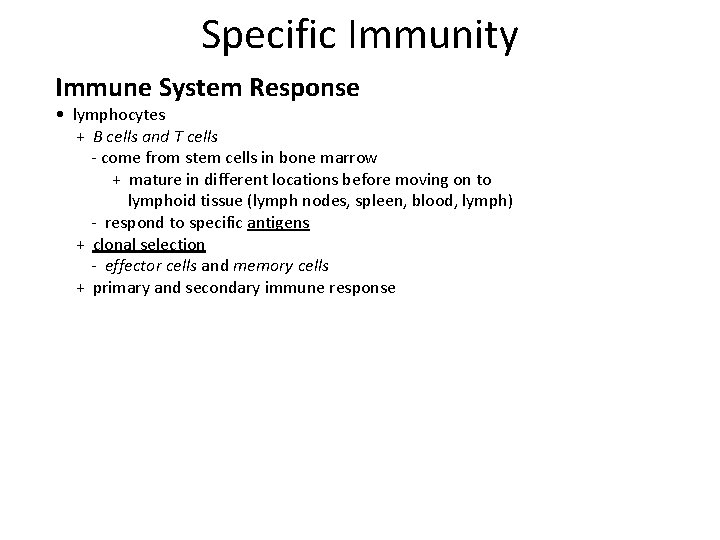 Specific Immunity

Immune System Response

• lymphocytes
+ B cells and T cells
- come from stem cells in bone marrow
+ mature in different locations before moving on to lymphoid tissue (lymph nodes, spleen, blood, lymph)
- respond to specific antigens
+ clonal selection
- effector cells and memory cells
+ primary and secondary immune response